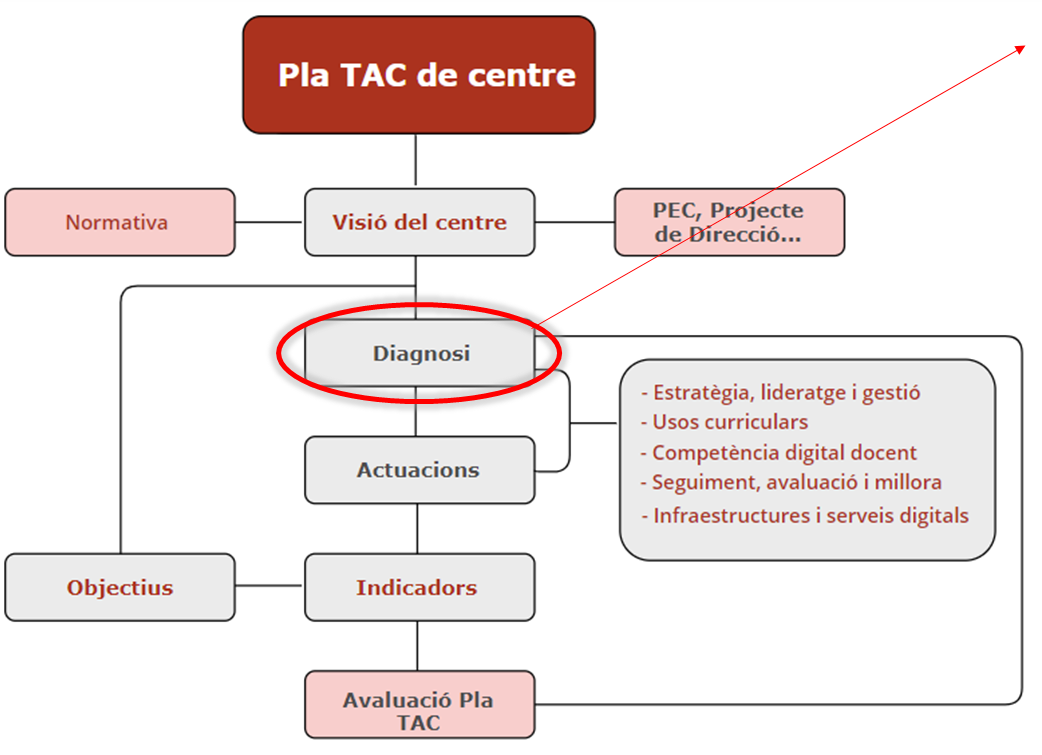 Pla TAC de centre

Normativa

Visió del centre

PEC, Projecte de Direcció...

Diagnosi

- Estratègia, lideratge i gestió
- Usos curriculars
- Competència digital docent
- Seguiment, avaluació i millora
- Infraestructures i serveis digitals

Actuacions

Objectius

Indicadors

Avaluació Pla TAC